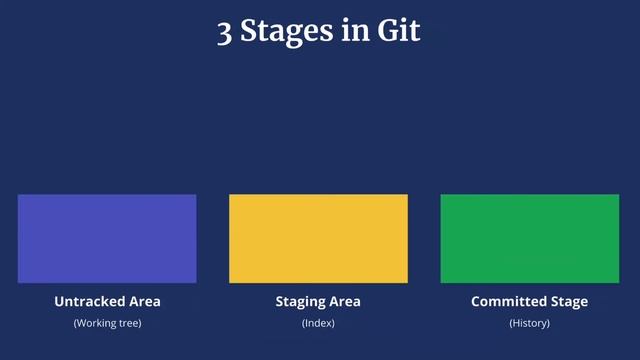 3 Stages in Git

Untracked Area
(Working tree)

Staging Area
(Index)

Committed Stage
(History)